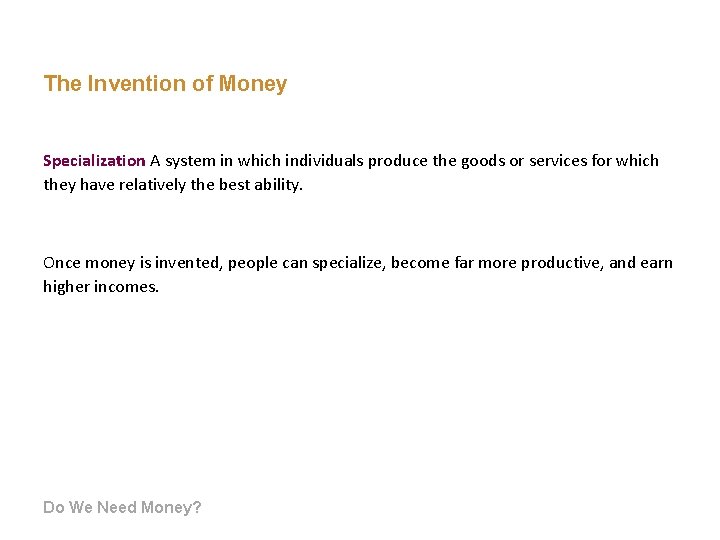 The Invention of Money

Specialization A system in which individuals produce the goods or services for which they have relatively the best ability.

Once money is invented, people can specialize, become far more productive, and earn higher incomes.

Do We Need Money?